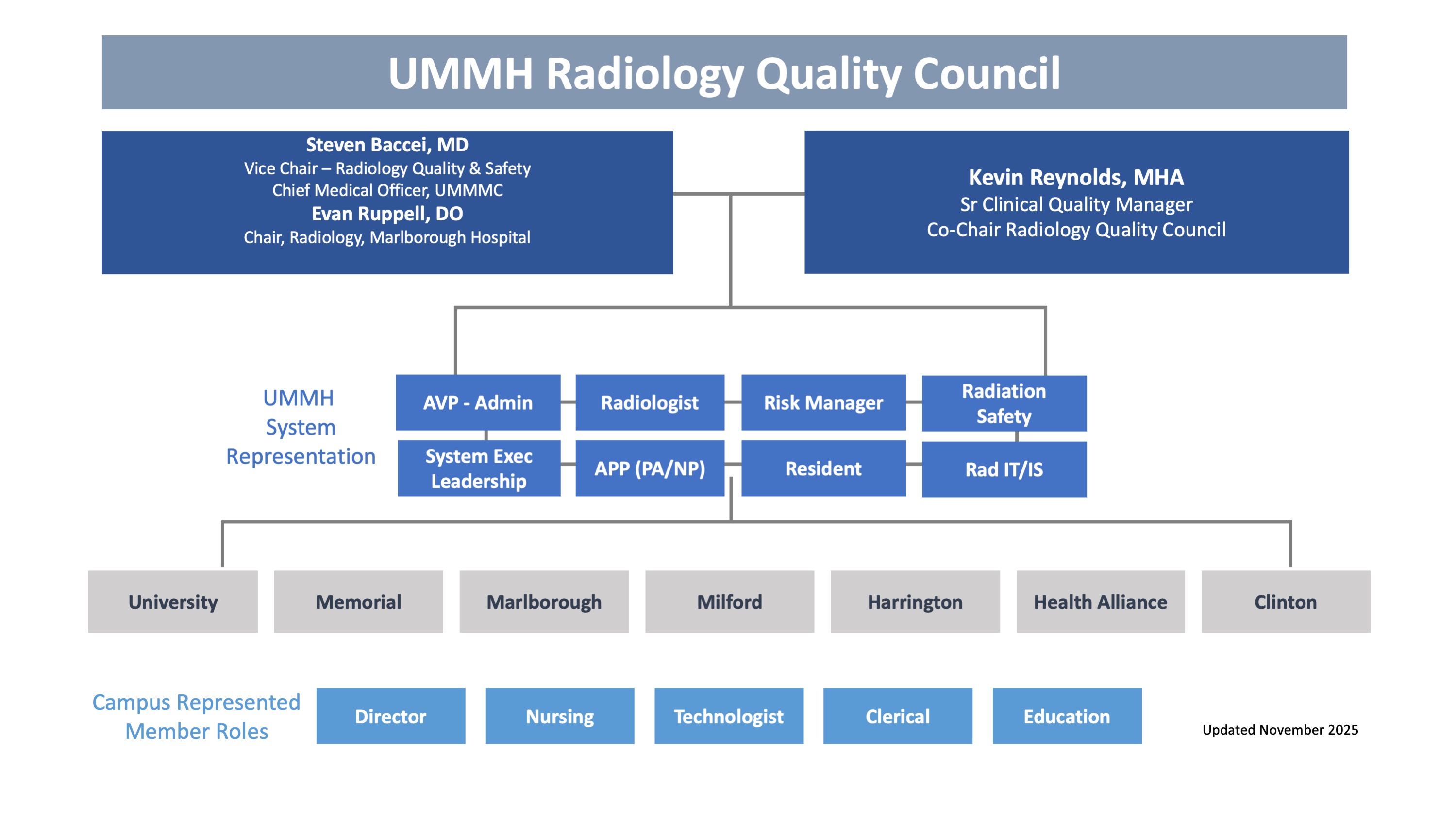 UMMH Radiology Quality Council

Steven Baccei, MD
Vice Chair – Radiology Quality & Safety
Chief Medical Officer, UMMMC
Evan Ruppell, DO
Chair, Radiology, Marlborough Hospital

Kevin Reynolds, MHA
Sr Clinical Quality Manager
Co-Chair Radiology Quality Council

UMMH System Representation

AVP - Admin
Radiologist
Risk Manager
Radiation Safety
System Exec Leadership
APP (PA/NP)
Resident
Rad IT/IS

University
Memorial
Marlborough
Milford
Harrington
Health Alliance
Clinton

Campus Represented Member Roles

Director
Nursing
Technologist
Clerical
Education

Updated November 2025